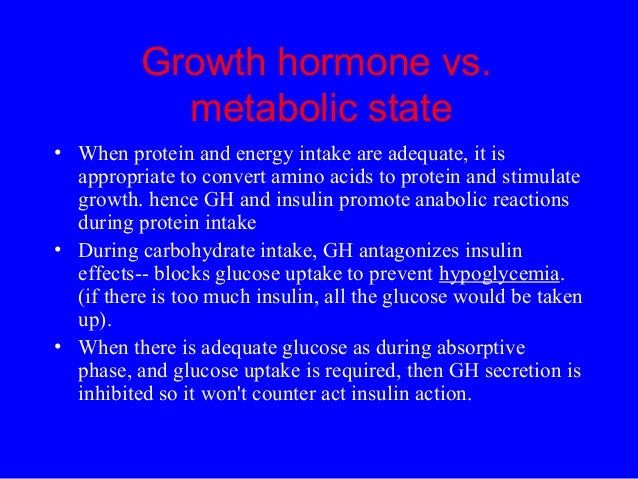 Growth hormone vs. metabolic state

• When protein and energy intake are adequate, it is appropriate to convert amino acids to protein and stimulate growth. hence GH and insulin promote anabolic reactions during protein intake

• During carbohydrate intake, GH antagonizes insulin effects-- blocks glucose uptake to prevent hypoglycemia. (if there is too much insulin, all the glucose would be taken up).

• When there is adequate glucose as during absorptive phase, and glucose uptake is required, then GH secretion is inhibited so it won't counter act insulin action.